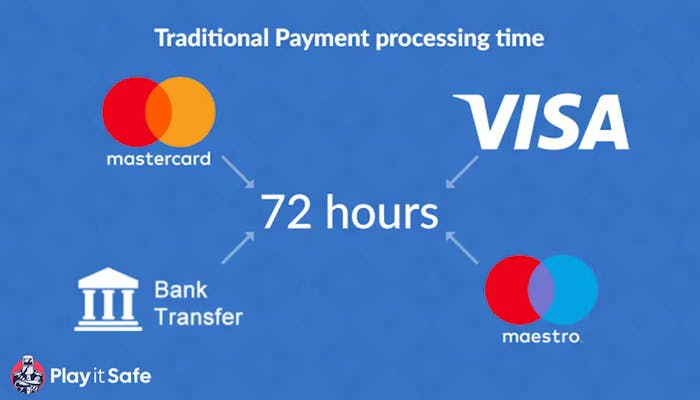 Traditional Payment processing time

mastercard

VISA

72 hours

Bank Transfer

maestro.

Play it Safe